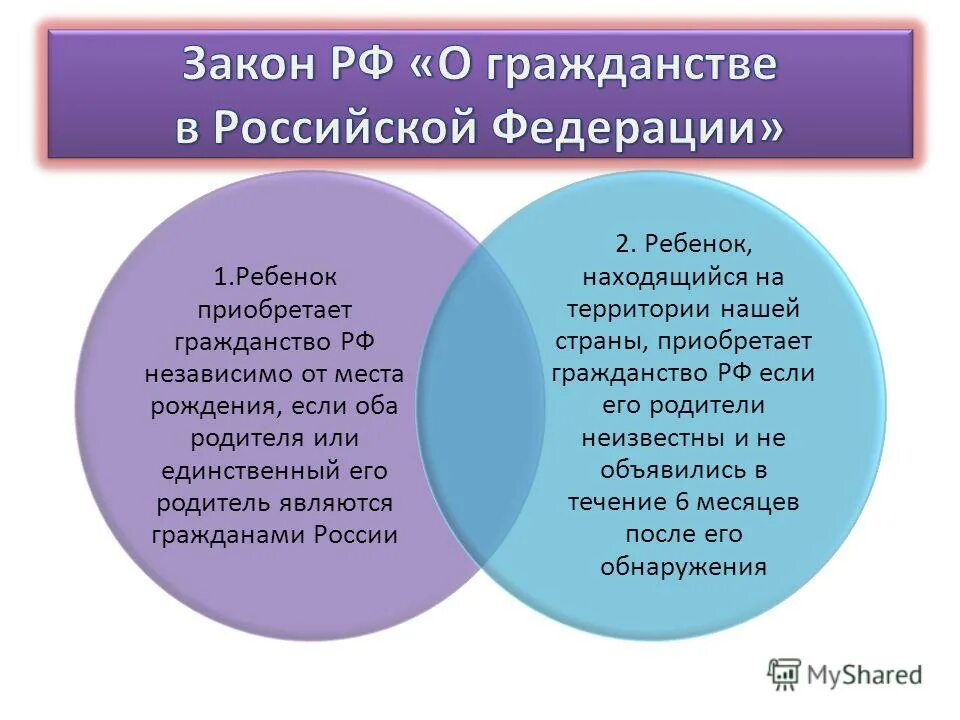 Закон РФ «О гражданстве в Российской Федерации»

1.Ребенок приобретает гражданство РФ независимо от места рождения, если оба родителя или единственный его родитель являются гражданами России

2. Ребенок, находящийся на территории нашей страны, приобретает гражданство РФ если его родители неизвестны и не объявились в течение 6 месяцев после его обнаружения

MyShared